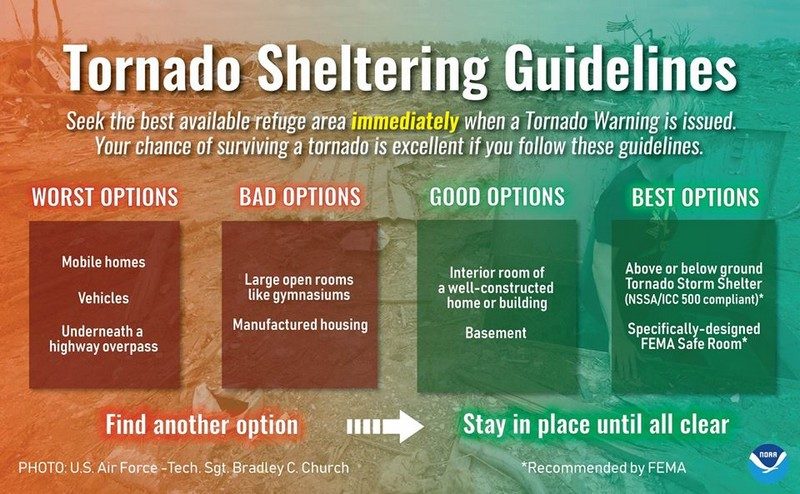 Tornado Sheltering Guidelines

Seek the best available refuge area immediately when a Tornado Warning is issued. Your chance of surviving a tornado is excellent if you follow these guidelines.

WORST OPTIONS

Mobile homes

Vehicles

Underneath a highway overpass

BAD OPTIONS

Large open rooms like gymnasiums

Manufactured housing

GOOD OPTIONS

Interior room of a well-constructed home or building

Basement

BEST OPTIONS

Above or below ground Tornado Storm Shelter (NSSA/ICC 500 compliant)*

Specifically-designed FEMA Safe Room*

Find another option

Stay in place until all clear

PHOTO: U.S. Air Force -Tech. Sgt. Bradley C. Church

*Recommended by FEMA

NOAA